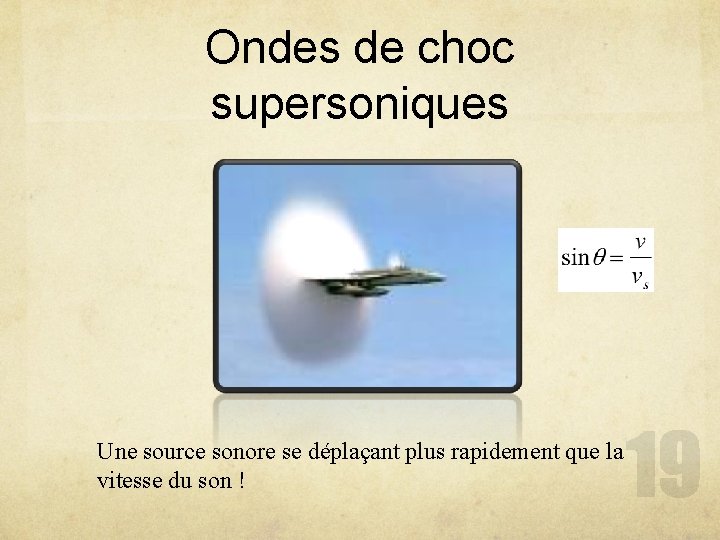 Ondes de choc supersoniques

$\sin\theta = \frac{v}{v_s}$

Une source sonore se déplaçant plus rapidement que la vitesse du son !

19